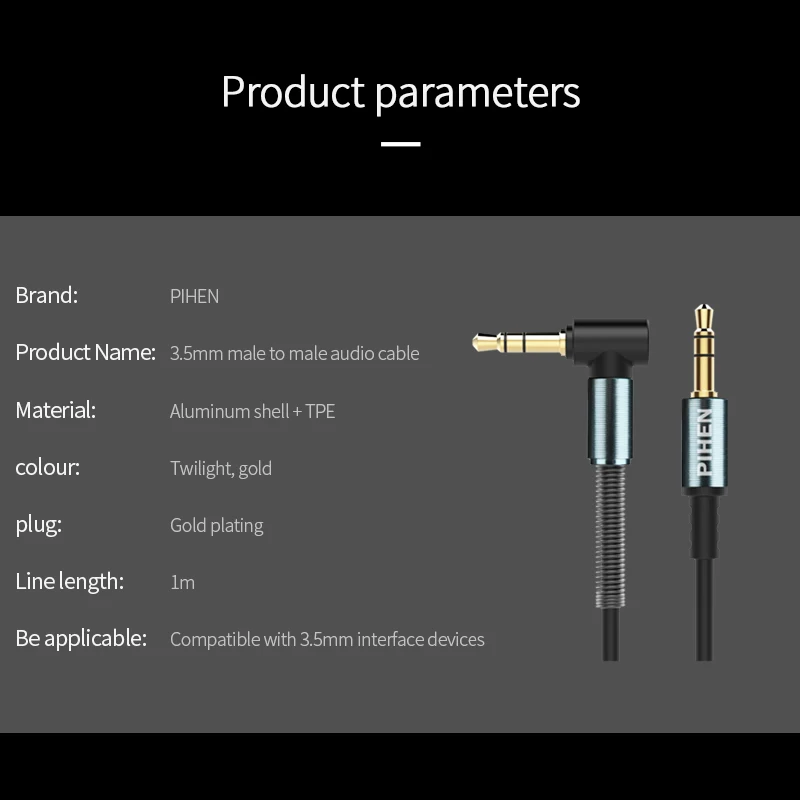 Product parameters

Brand: PIHEN

Product Name: 3.5mm male to male audio cable

Material: Aluminum shell + TPE

colour: Twilight, gold

plug: Gold plating

Line length: 1m

Be applicable: Compatible with 3.5mm interface devices

PIHEN